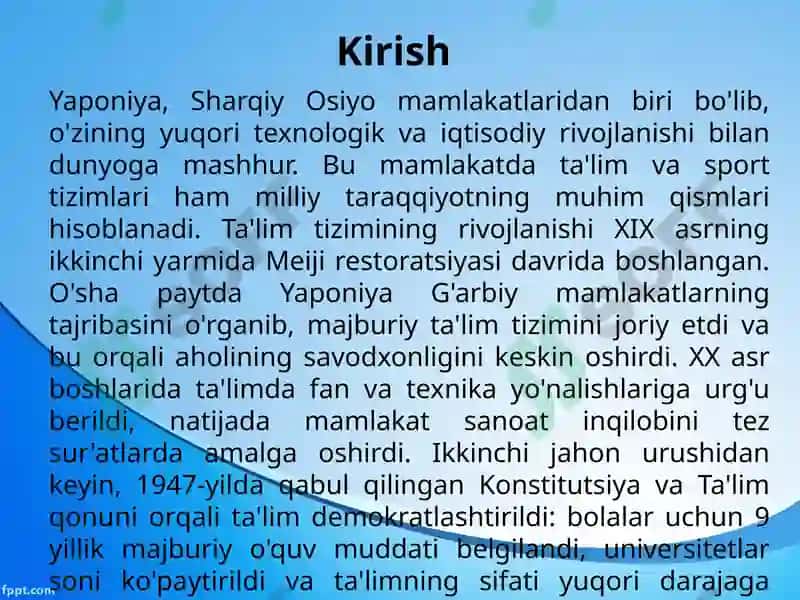 Kirish

Yaponiya, Sharqiy Osiyo mamlakatlaridan biri bo'lib, o'zining yuqori texnologik va iqtisodiy rivojlanishi bilan dunyoga mashhur. Bu mamlakatda ta'lim va sport tizimlari ham milliy taraqqiyotning muhim qismlari hisoblanadi. Ta'lim tizimining rivojlanishi XIX asrning ikkinchi yarmida Meiji restoratsiyasi davrida boshlangan. O'sha paytda Yaponiya G'arbiy mamlakatlarning tajribasini o'rganib, majburiy ta'lim tizimini joriy etdi va bu orqali aholining savodxonligini keskin oshirdi. XX asr boshlarida ta'limda fan va texnika yo'nalishlariga urg'u berildi, natijada mamlakat sanoat inqilobini tez sur'atlarda amalga oshirdi. Ikkinchi jahon urushidan keyin, 1947-yilda qabul qilingan Konstitutsiya va Ta'lim qonuni orqali ta'lim demokratlashtirildi: bolalar uchun 9 yillik majburiy o'quv muddati belgilandi, universitetlar soni ko'paytirildi va ta'limning sifati yuqori darajaga

fppt.com